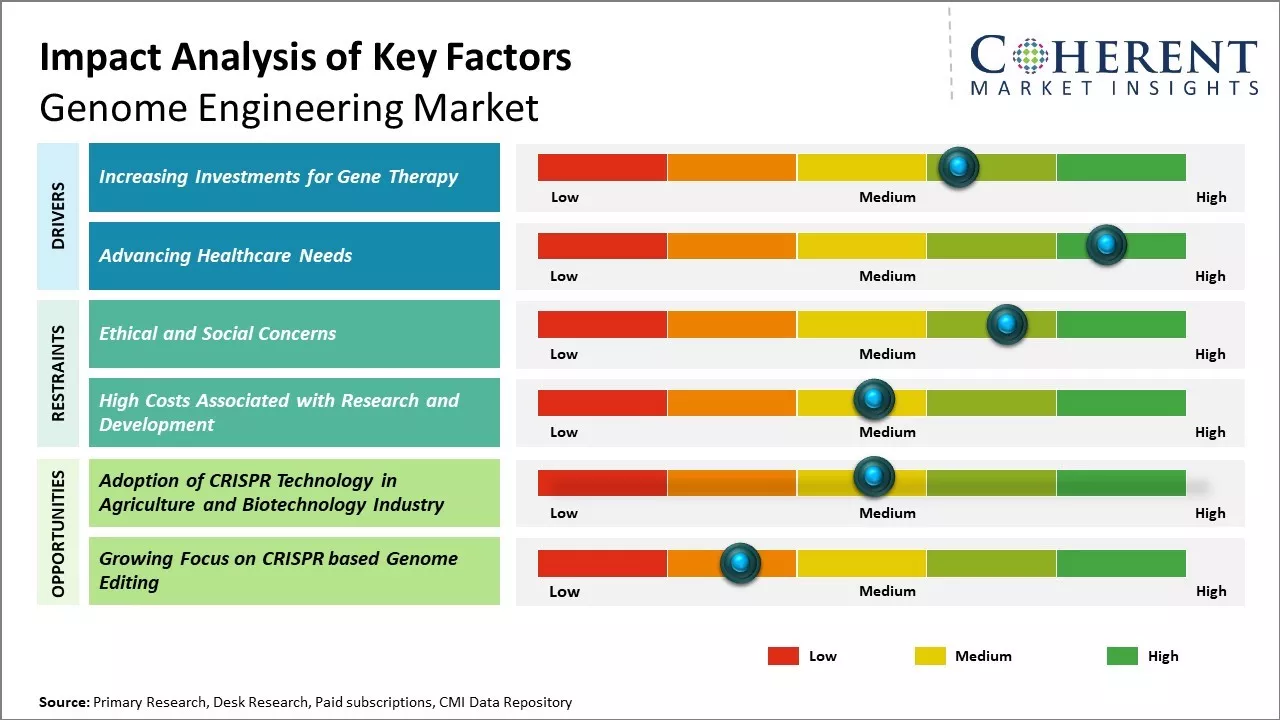 Impact Analysis of Key Factors
Genome Engineering Market

COHERENT
MARKET INSIGHTS

DRIVERS

Increasing Investments for Gene Therapy
Low Medium High

Advancing Healthcare Needs
Low Medium High

RESTRAINTS

Ethical and Social Concerns
Low Medium High

High Costs Associated with Research and Development
Low Medium High

OPPORTUNITIES

Adoption of CRISPR Technology in Agriculture and Biotechnology Industry
Low Medium High

Growing Focus on CRISPR based Genome Editing
Low Medium High

Low Medium High

Source: Primary Research, Desk Research, Paid subscriptions, CMI Data Repository